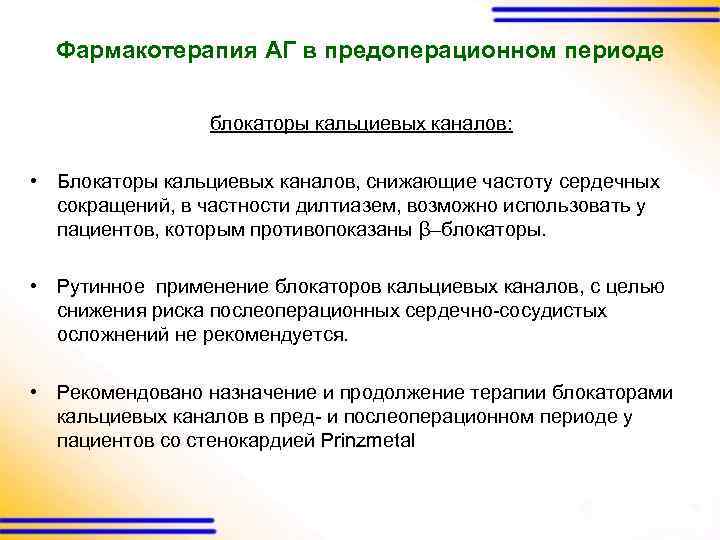 Фармакотерапия АГ в предоперационном периоде

блокаторы кальциевых каналов:

• Блокаторы кальциевых каналов, снижающие частоту сердечных сокращений, в частности дилтиазем, возможно использовать у пациентов, которым противопоказаны β–блокаторы.

• Рутинное применение блокаторов кальциевых каналов, с целью снижения риска послеоперационных сердечно-сосудистых осложнений не рекомендуется.

• Рекомендовано назначение и продолжение терапии блокаторами кальциевых каналов в пред- и послеоперационном периоде у пациентов со стенокардией Prinzmetal